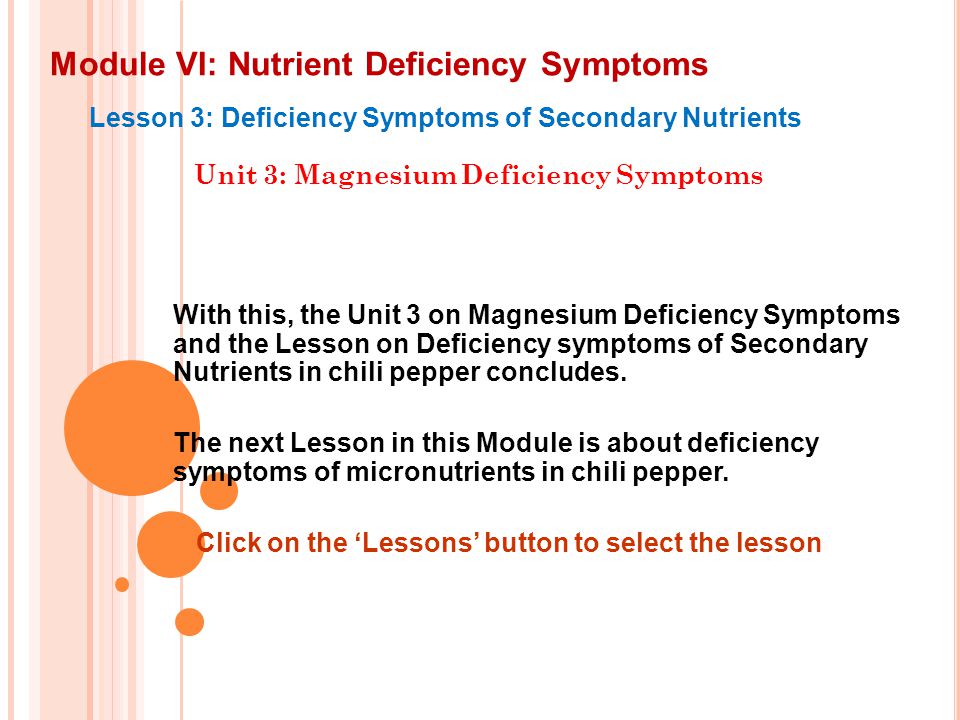 Module VI: Nutrient Deficiency Symptoms

Lesson 3: Deficiency Symptoms of Secondary Nutrients

Unit 3: Magnesium Deficiency Symptoms

With this, the Unit 3 on Magnesium Deficiency Symptoms and the Lesson on Deficiency symptoms of Secondary Nutrients in chili pepper concludes.

The next Lesson in this Module is about deficiency symptoms of micronutrients in chili pepper.

Click on the ‘Lessons’ button to select the lesson